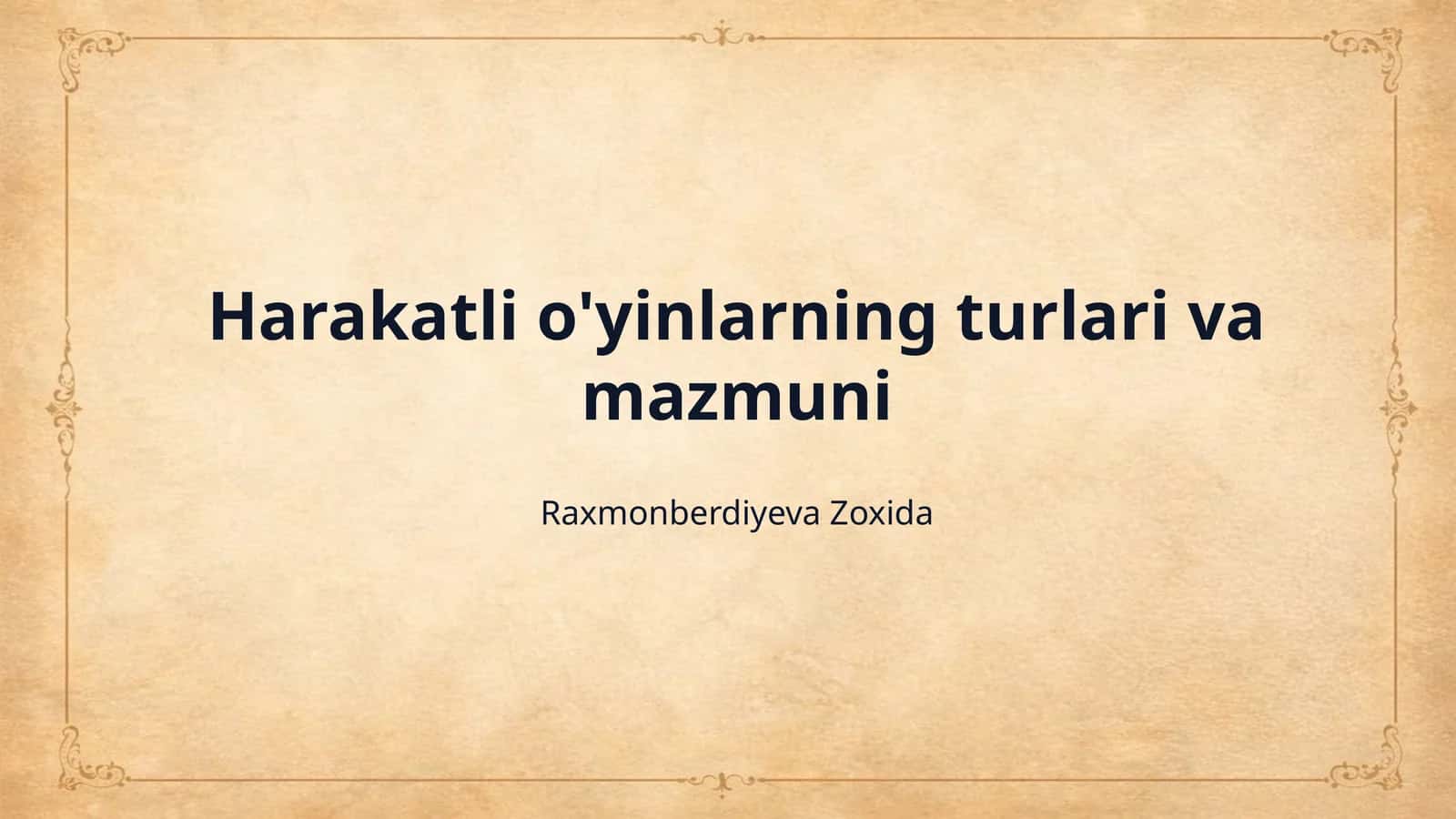 Harakatli o'yinlarning turlari va mazmuni

Raxmonberdiyeva Zoxida